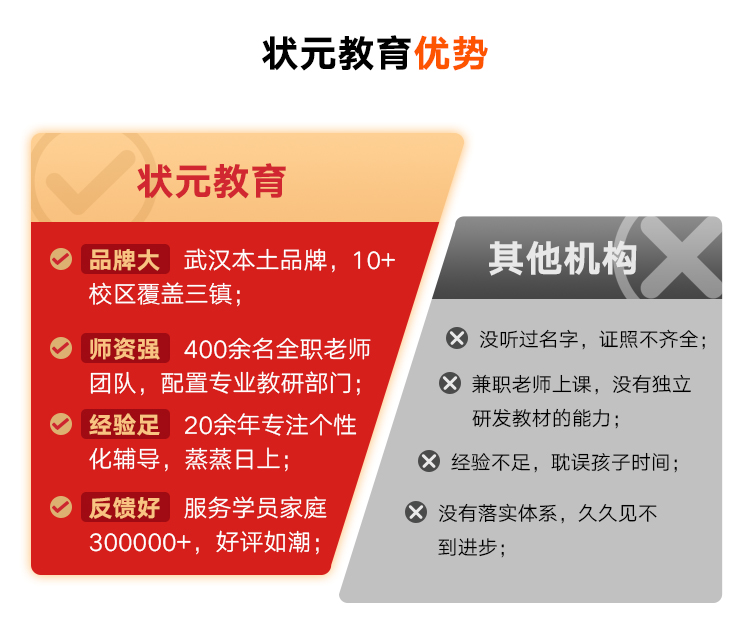 状元教育优势

状元教育

品牌大 武汉本土品牌，10+校区覆盖三镇；

师资强 400余名全职老师团队，配置专业教研部门；

经验足 20余年专注个性化辅导，蒸蒸日上；

反馈好 服务学员家庭300000+，好评如潮；

其他机构

没听过名字，证照不齐全；

兼职老师上课，没有独立研发教材的能力；

经验不足，耽误孩子时间；

没有落实体系，久久见不到进步；